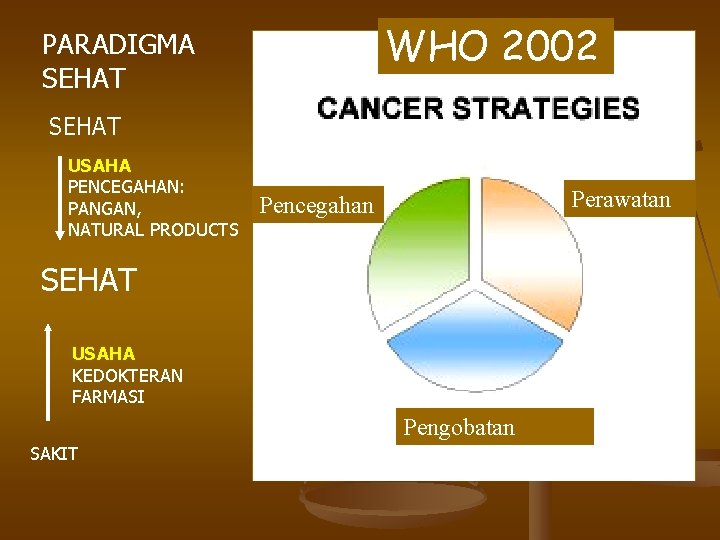 PARADIGMA SEHAT

SEHAT

USAHA
PENCEGAHAN:
PANGAN,
NATURAL PRODUCTS

SEHAT

USAHA
KEDOKTERAN
FARMASI

SAKIT

WHO 2002

CANCER STRATEGIES

Pencegahan

Perawatan

Pengobatan